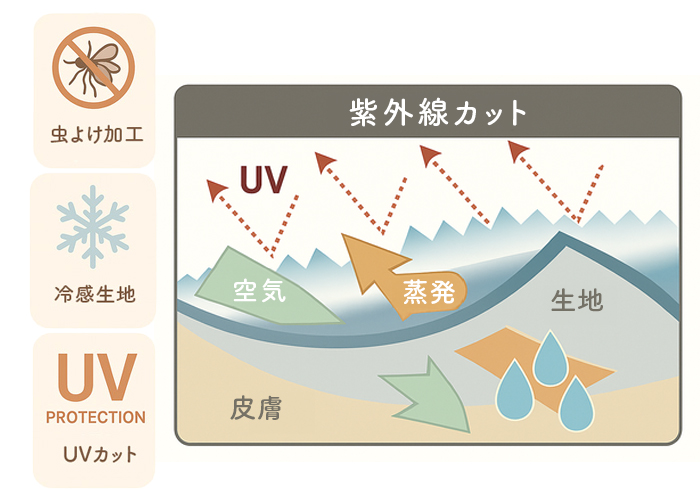 虫よけ加工

冷感生地

UV
PROTECTION
UVカット

紫外線カット

UV

空気

蒸発

生地

皮膚